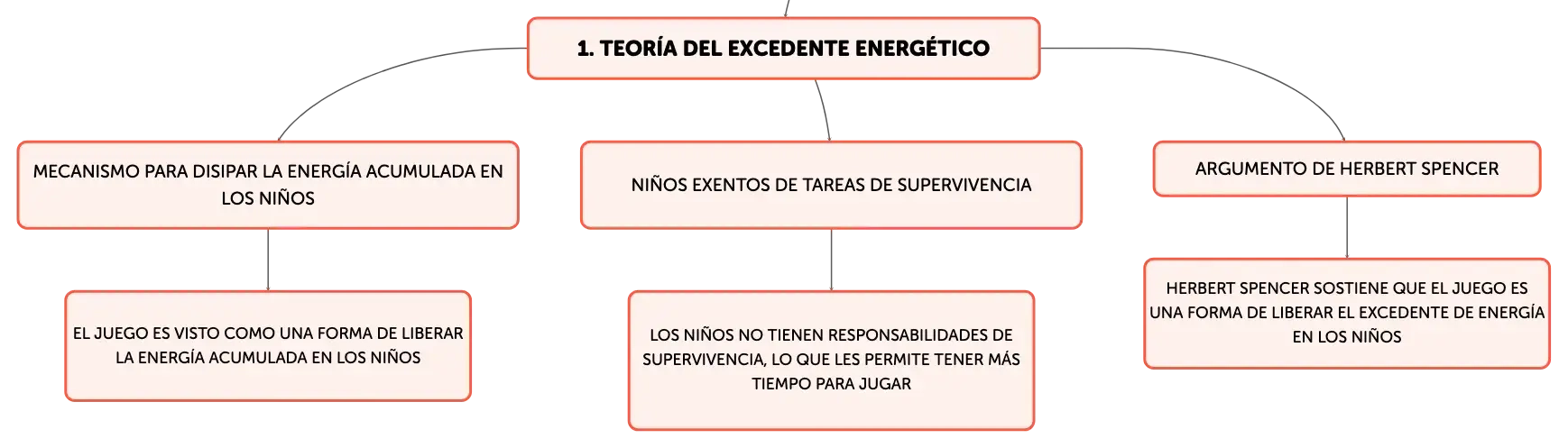 1. TEORÍA DEL EXCEDENTE ENERGÉTICO

MECANISMO PARA DISIPAR LA ENERGÍA ACUMULADA EN LOS NIÑOS

EL JUEGO ES VISTO COMO UNA FORMA DE LIBERAR LA ENERGÍA ACUMULADA EN LOS NIÑOS

NIÑOS EXENTOS DE TAREAS DE SUPERVIVENCIA

LOS NIÑOS NO TIENEN RESPONSABILIDADES DE SUPERVIVENCIA, LO QUE LES PERMITE TENER MÁS TIEMPO PARA JUGAR

ARGUMENTO DE HERBERT SPENCER

HERBERT SPENCER SOSTIENE QUE EL JUEGO ES UNA FORMA DE LIBERAR EL EXCEDENTE DE ENERGÍA EN LOS NIÑOS